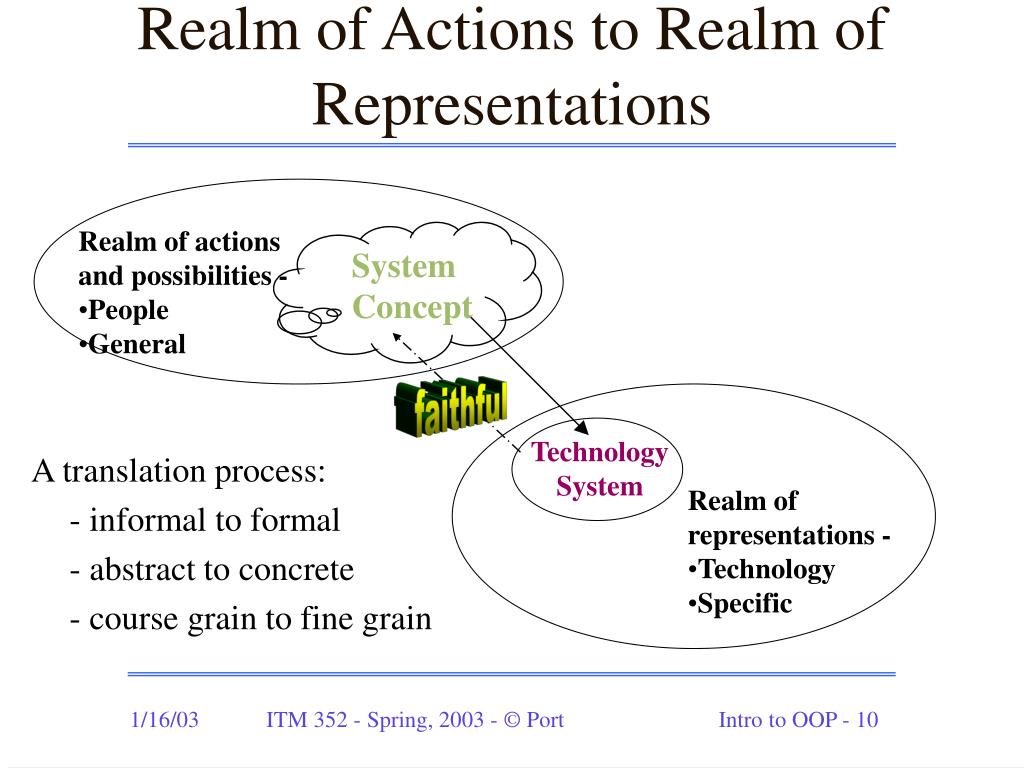 Realm of Actions to Realm of Representations

Realm of actions and possibilities -
•People
•General

System Concept

faithful

Technology System

Realm of representations -
•Technology
•Specific

A translation process:
- informal to formal
- abstract to concrete
- course grain to fine grain

1/16/03 ITM 352 - Spring, 2003 - © Port Intro to OOP - 10